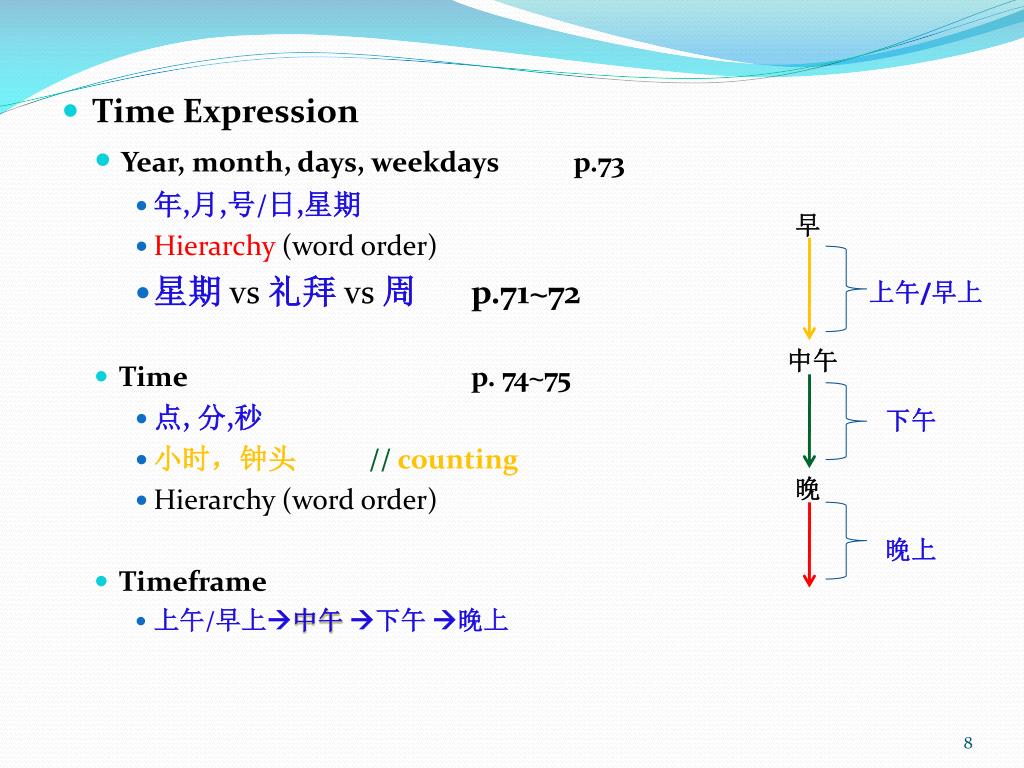 Time Expression

Year, month, days, weekdays p.73

年,月,号/日,星期

Hierarchy (word order)

星期 vs 礼拜 vs 周 p.71~72

Time p. 74~75

点, 分,秒

小时，钟头 // counting

Hierarchy (word order)

Timeframe

上午/早上→中午 →下午 →晚上

早

上午/早上

中午

下午

晚

晚上

8